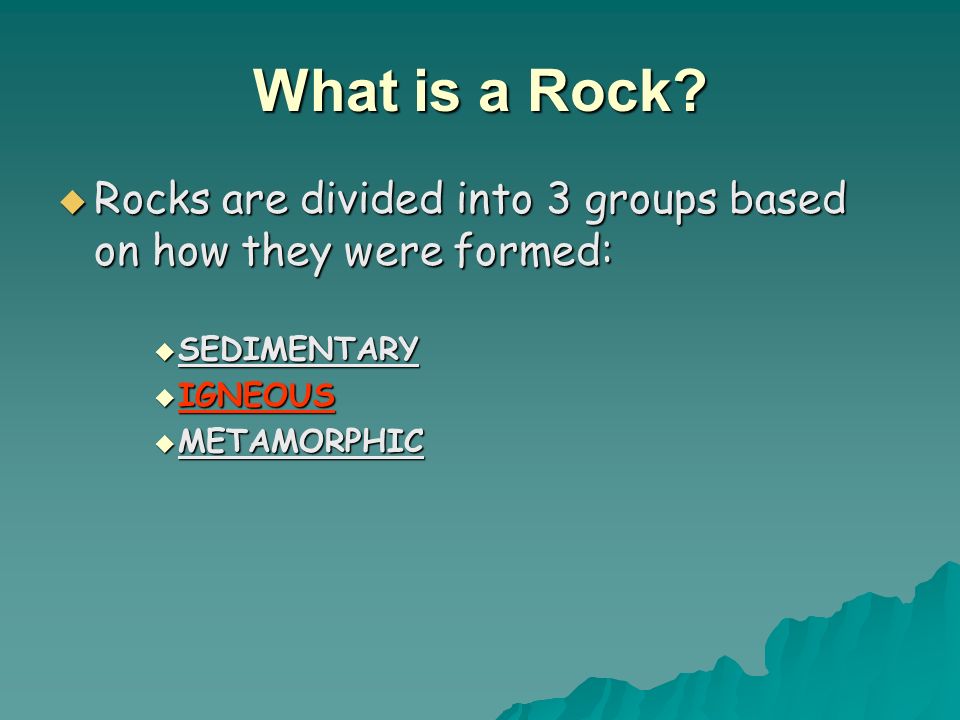 What is a Rock?

Rocks are divided into 3 groups based on how they were formed:

SEDIMENTARY
IGNEOUS
METAMORPHIC